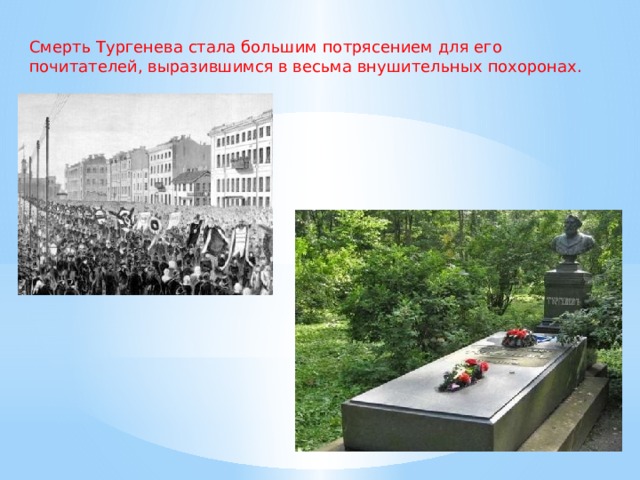 Смерть Тургенева стала большим потрясением для его почитателей, выразившимся в весьма внушительных похоронах.

ТУРГЕНЕВЪ